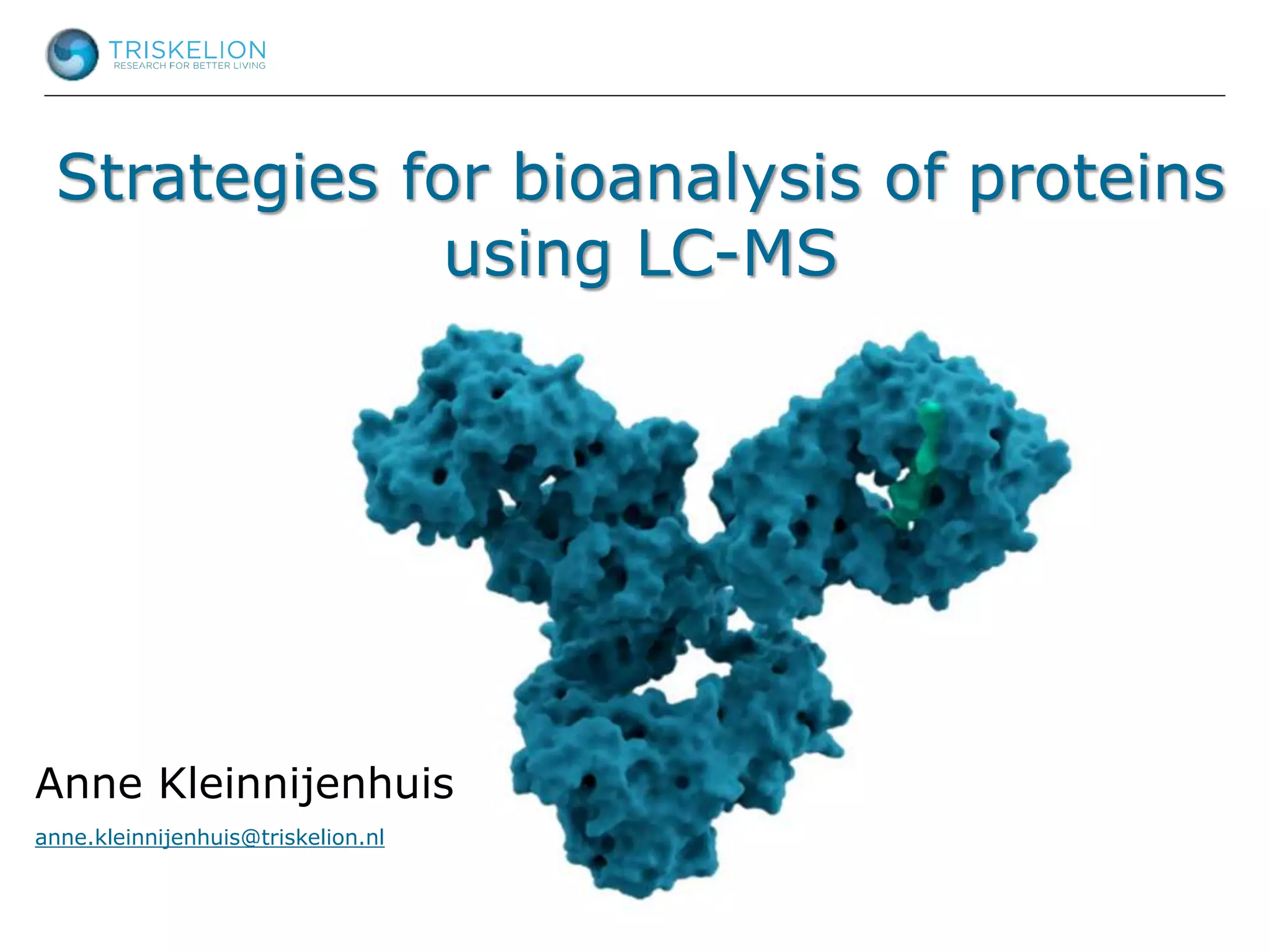 TRISKELION
RESEARCH FOR BETTER LIVING

Strategies for bioanalysis of proteins using LC-MS

Anne Kleinnijenhuis

anne.kleinnijenhuis@triskelion.nl